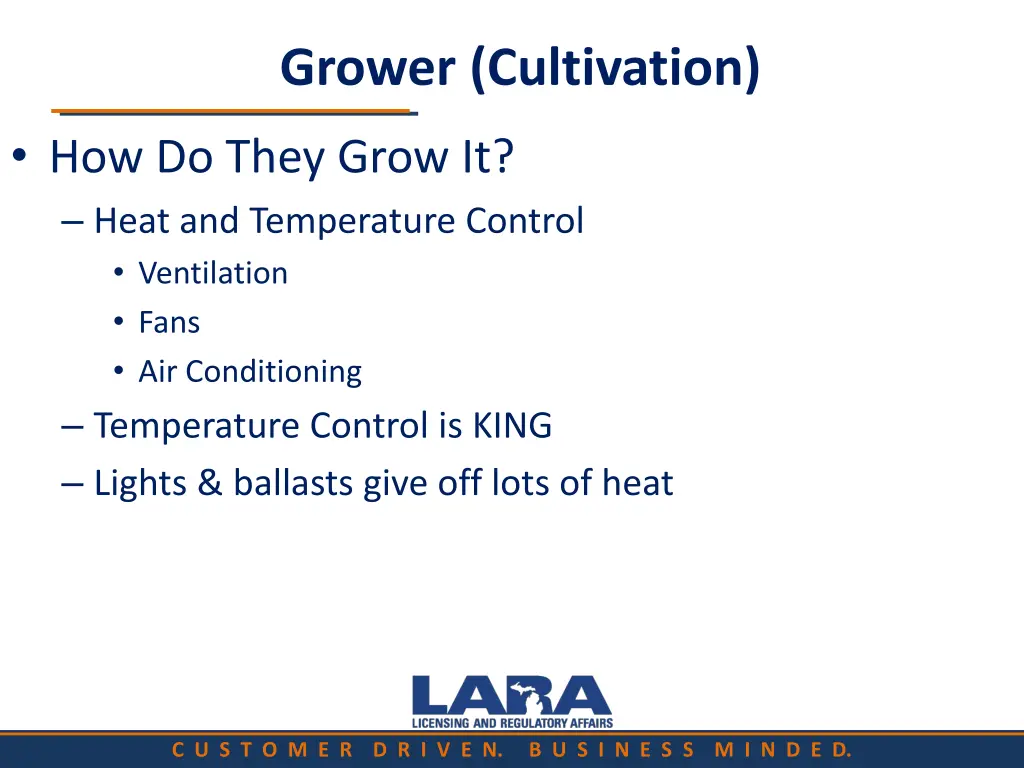 Grower (Cultivation)

• How Do They Grow It?

– Heat and Temperature Control

• Ventilation

• Fans

• Air Conditioning

– Temperature Control is KING

– Lights & ballasts give off lots of heat

LARA
LICENSING AND REGULATORY AFFAIRS

CUSTOMER DRIVEN. BUSINESS MINDED.